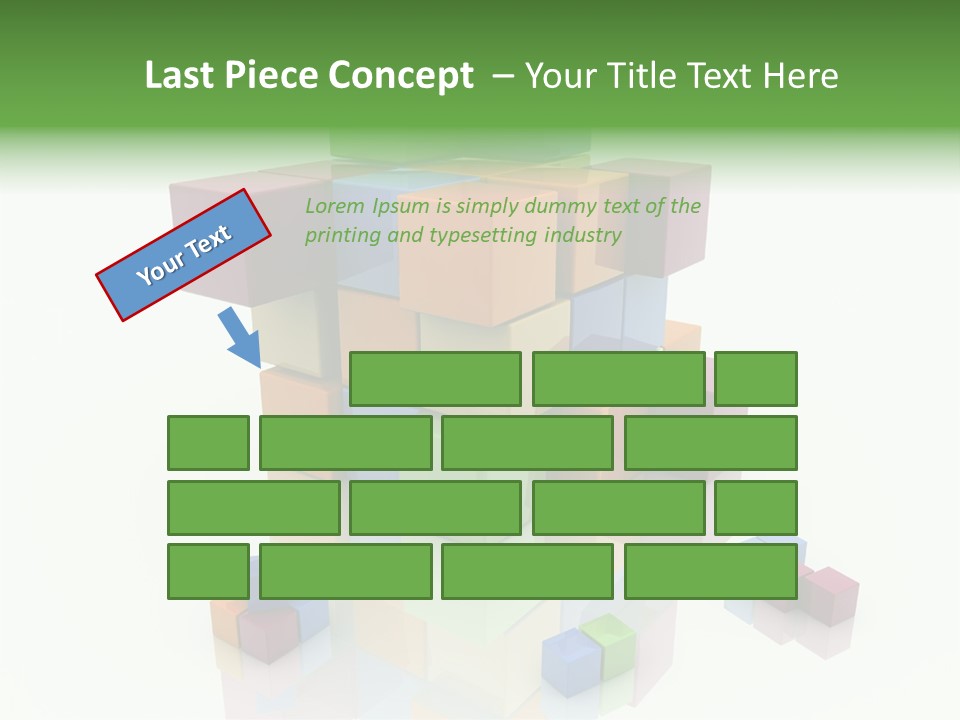 Last Piece Concept – Your Title Text Here

Your Text

Lorem Ipsum is simply dummy text of the printing and typesetting industry